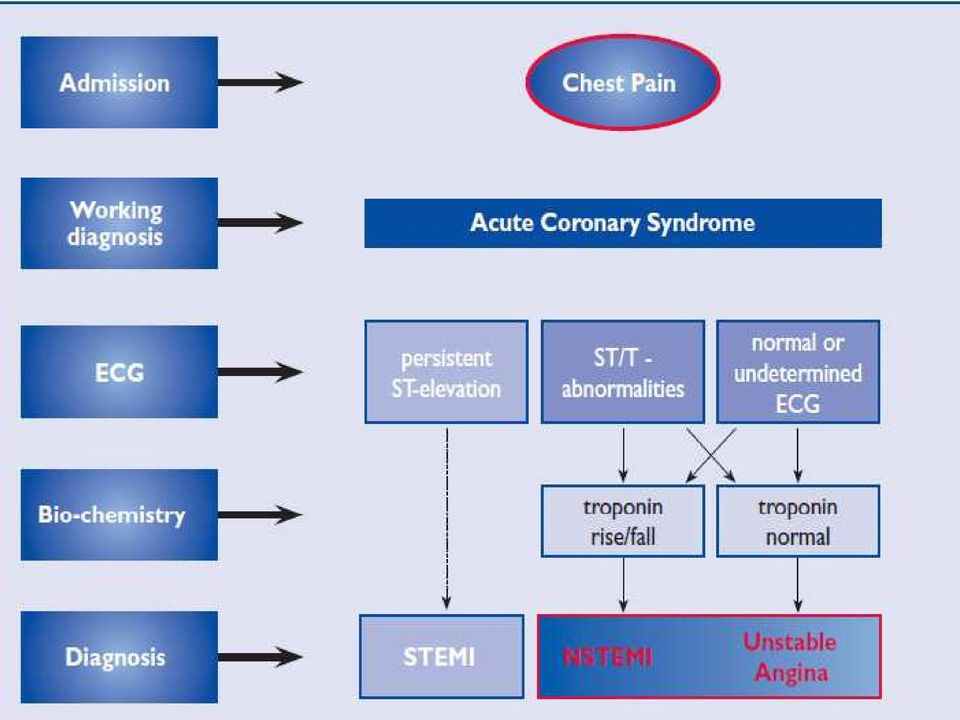 Admission

Chest Pain

Working diagnosis

Acute Coronary Syndrome

ECG

persistent ST-elevation

ST/T - abnormalities

normal or undetermined ECG

Bio-chemistry

troponin rise/fall

troponin normal

Diagnosis

STEMI

NSTEMI

Unstable Angina